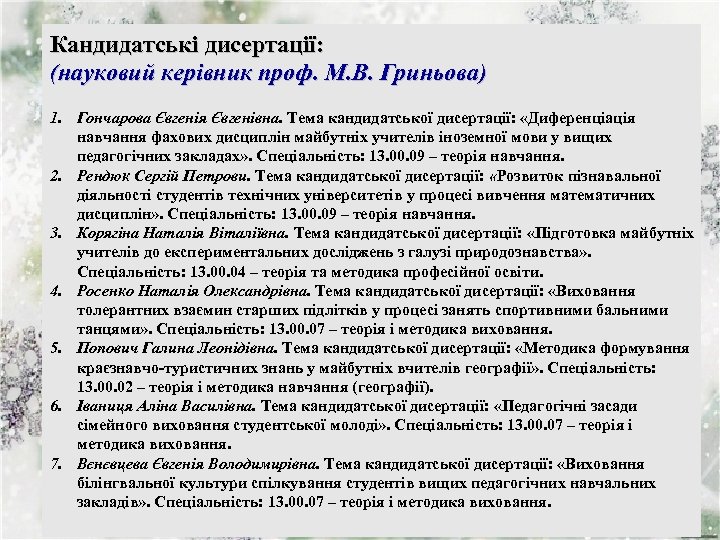 Кандидатські дисертації:
(науковий керівник проф. М.В. Гриньова)

1. Гончарова Євгенія Євгенівна. Тема кандидатської дисертації: «Диференціація навчання фахових дисциплін майбутніх учителів іноземної мови у вищих педагогічних закладах». Спеціальність: 13.00.09 – теорія навчання.
2. Рендюк Сергій Петрови. Тема кандидатської дисертації: «Розвиток пізнавальної діяльності студентів технічних університетів у процесі вивчення математичних дисциплін». Спеціальність: 13.00.09 – теорія навчання.
3. Корягіна Наталія Віталіївна. Тема кандидатської дисертації: «Підготовка майбутніх учителів до експериментальних досліджень з галузі природознавства». Спеціальність: 13.00.04 – теорія та методика професійної освіти.
4. Росенко Наталія Олександрівна. Тема кандидатської дисертації: «Виховання толерантних взаємин старших підлітків у процесі занять спортивними бальними танцями». Спеціальність: 13.00.07 – теорія і методика виховання.
5. Попович Галина Леонідівна. Тема кандидатської дисертації: «Методика формування краєзнавчо-туристичних знань у майбутніх вчителів географії». Спеціальність: 13.00.02 – теорія і методика навчання (географії).
6. Іваниця Аліна Василівна. Тема кандидатської дисертації: «Педагогічні засади сімейного виховання студентської молоді». Спеціальність: 13.00.07 – теорія і методика виховання.
7. Вєнєвцева Євгенія Володимирівна. Тема кандидатської дисертації: «Виховання білінгвальної культури спілкування студентів вищих педагогічних навчальних закладів». Спеціальність: 13.00.07 – теорія і методика виховання.